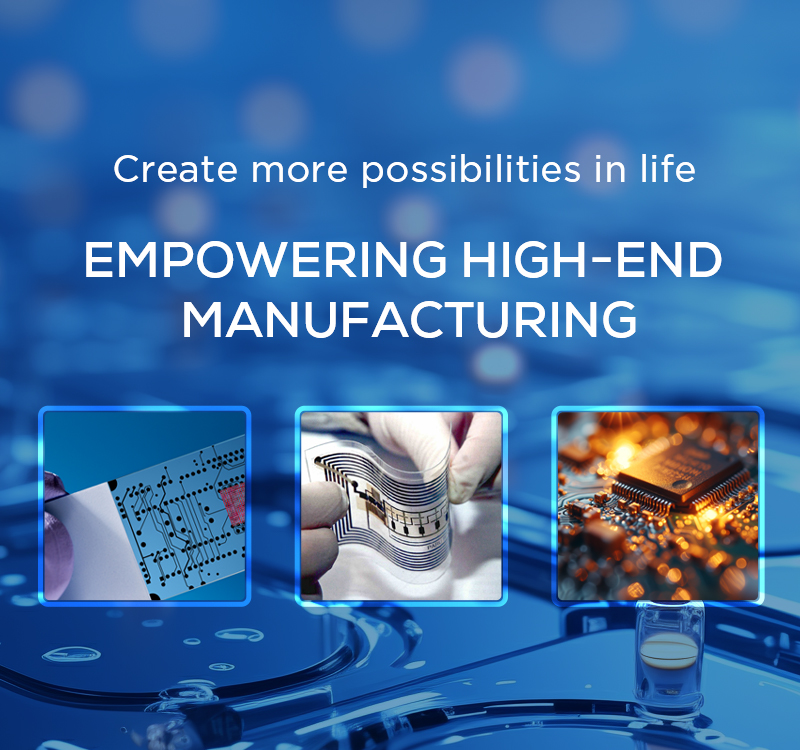 Create more possibilities in life

EMPOWERING HIGH-END MANUFACTURING